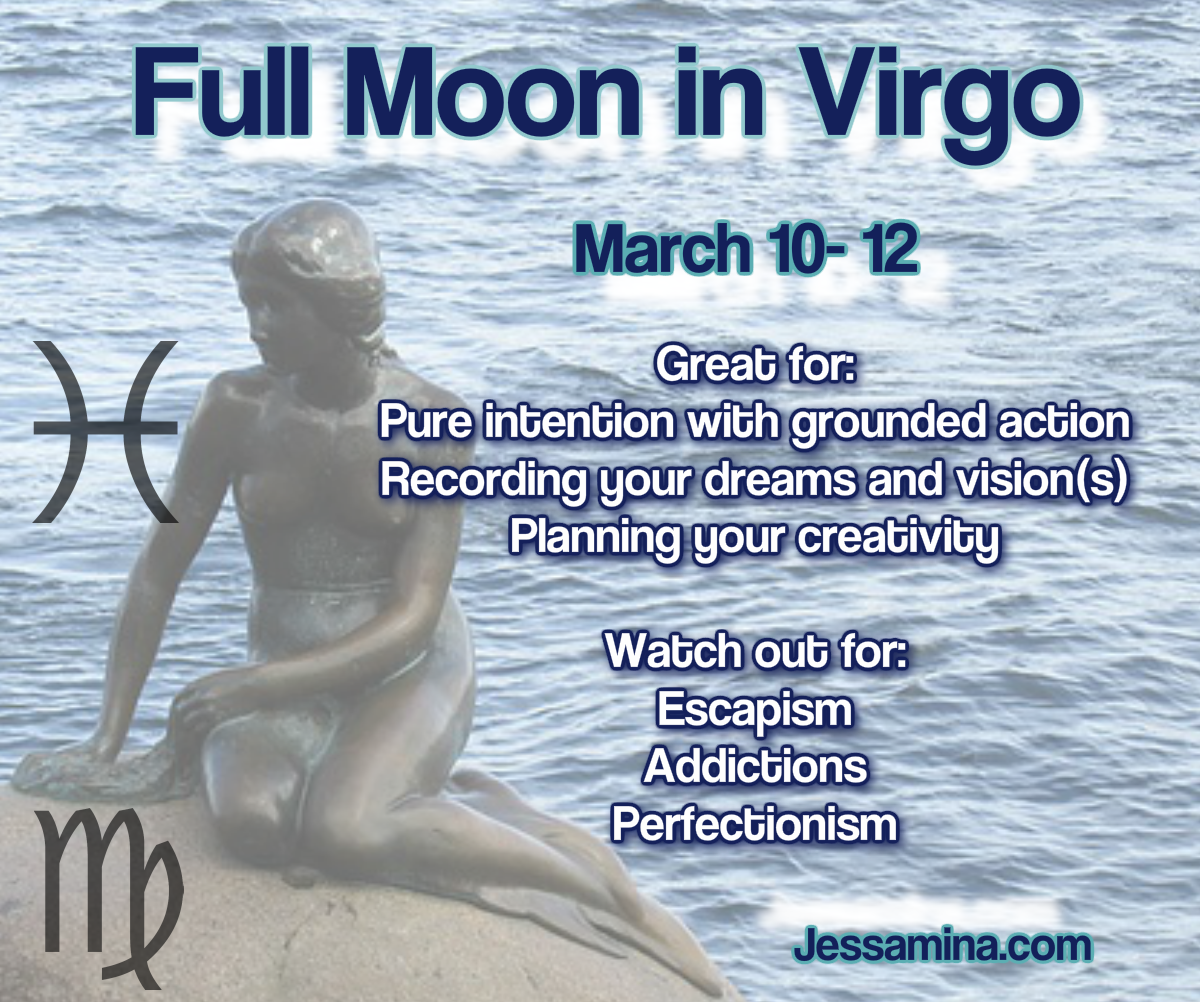 Full Moon in Virgo

March 10- 12

♓

Great for:
Pure intention with grounded action
Recording your dreams and vision(s)
Planning your creativity

Watch out for:
Escapism
Addictions
Perfectionism

♍

Jessamina.com